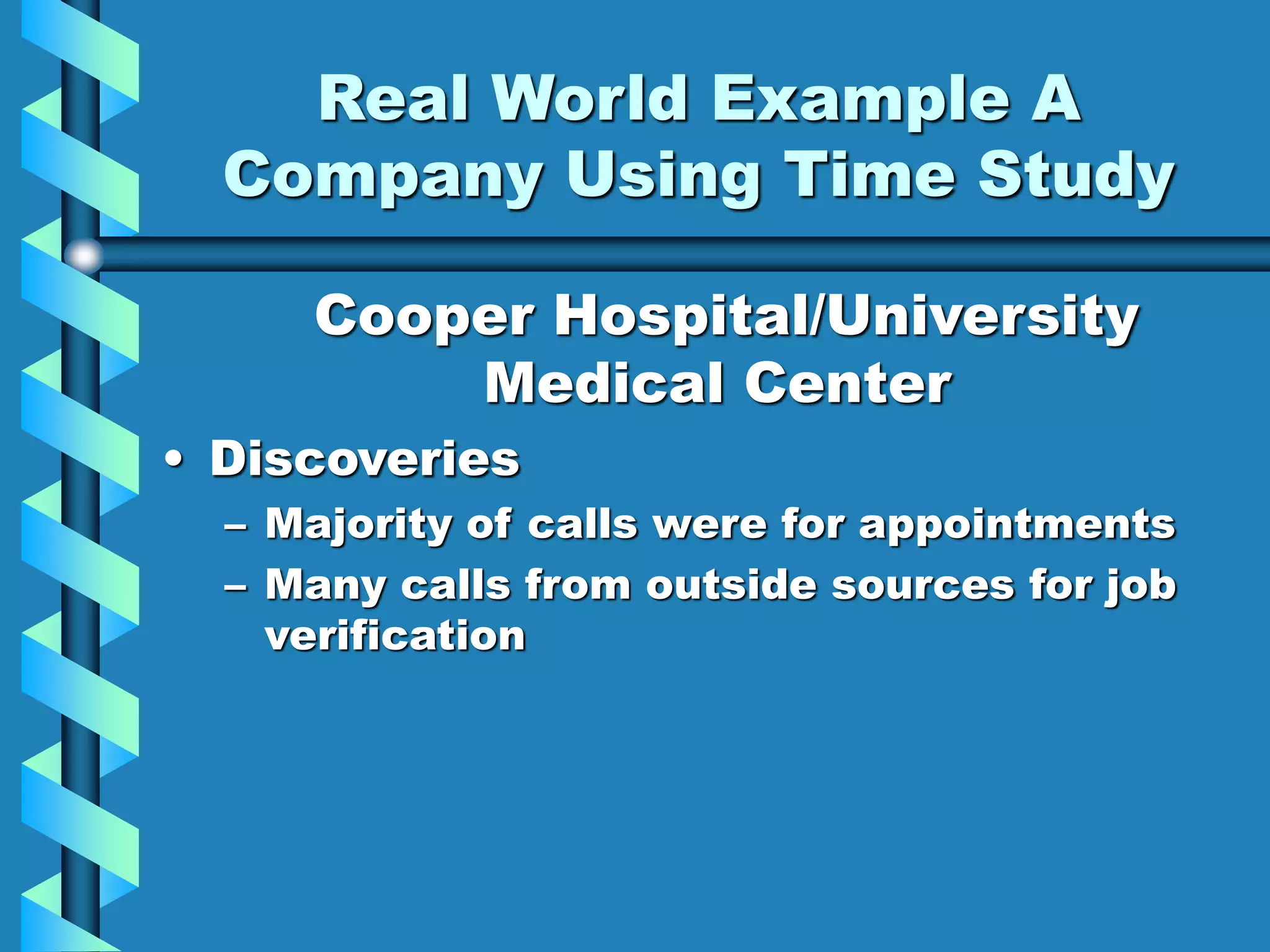 Real World Example A Company Using Time Study

Cooper Hospital/University Medical Center

• Discoveries
– Majority of calls were for appointments
– Many calls from outside sources for job verification